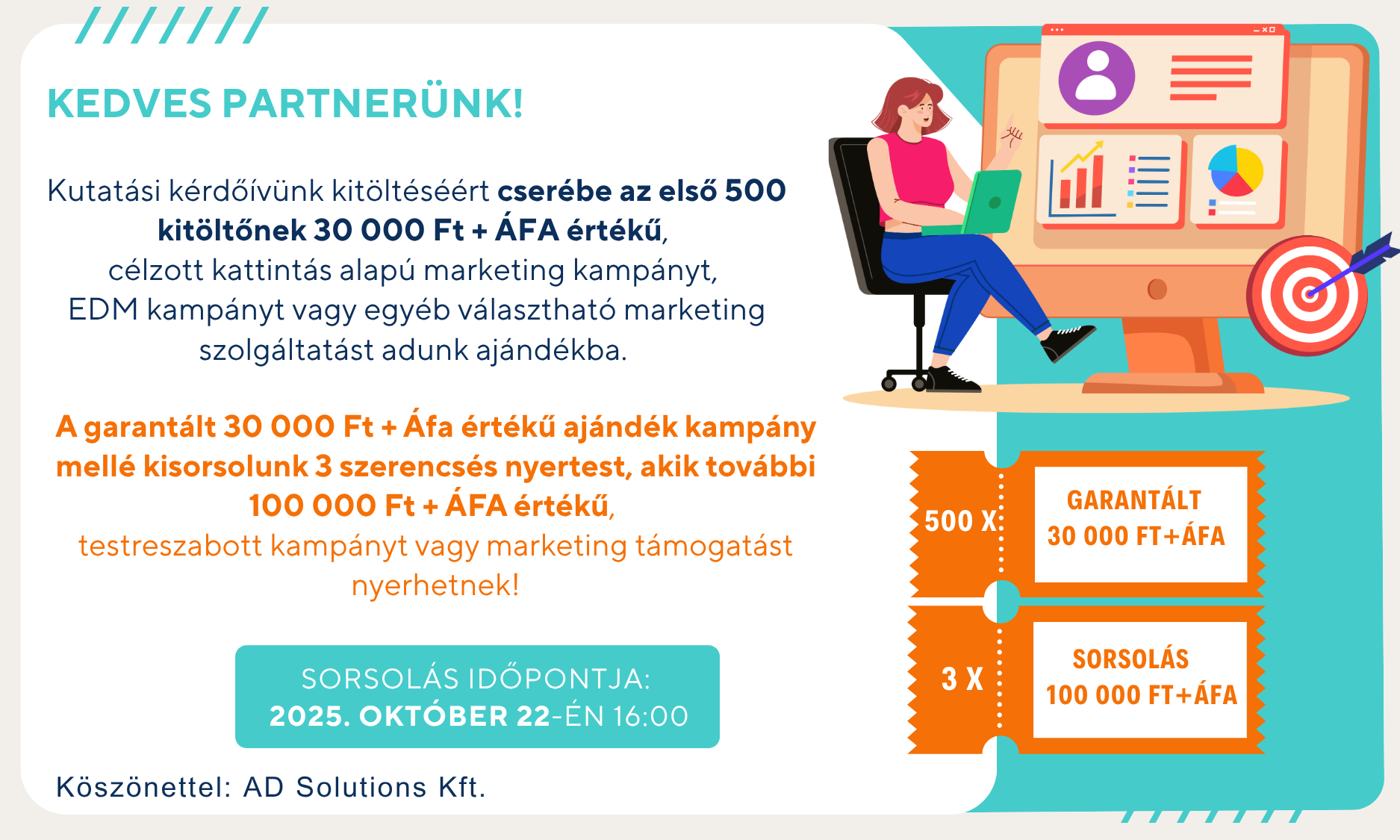 KEDVES PARTNERÜNK!

Kutatási kérdőívünk kitöltéséért cserébe az első 500 kitöltőnek 30 000 Ft + ÁFA értékű, célzott kattintás alapú marketing kampányt, EDM kampányt vagy egyéb választható marketing szolgáltatást adunk ajándékba.

A garantált 30 000 Ft + Áfa értékű ajándék kampány mellé kisorsolunk 3 szerencsés nyertest, akik további 100 000 Ft + ÁFA értékű, testreszabott kampányt vagy marketing támogatást nyerhetnek!

SORSOLÁS IDŐPONTJA:
2025. OKTÓBER 22-ÉN 16:00

Köszönettel: AD Solutions Kft.

500 X

GARANTÁLT
30 000 FT+ÁFA

3 X

SORSOLÁS
100 000 FT+ÁFA